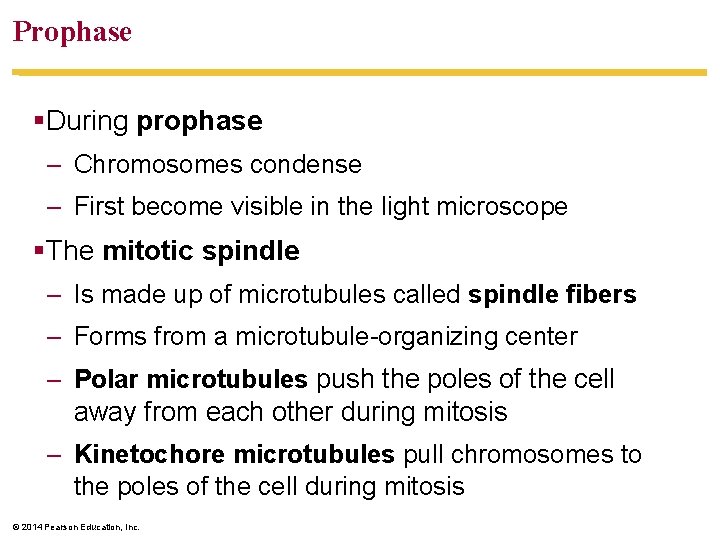 Prophase

▪During prophase

– Chromosomes condense

– First become visible in the light microscope

▪The mitotic spindle

– Is made up of microtubules called spindle fibers

– Forms from a microtubule-organizing center

– Polar microtubules push the poles of the cell away from each other during mitosis

– Kinetochore microtubules pull chromosomes to the poles of the cell during mitosis

© 2014 Pearson Education, Inc.